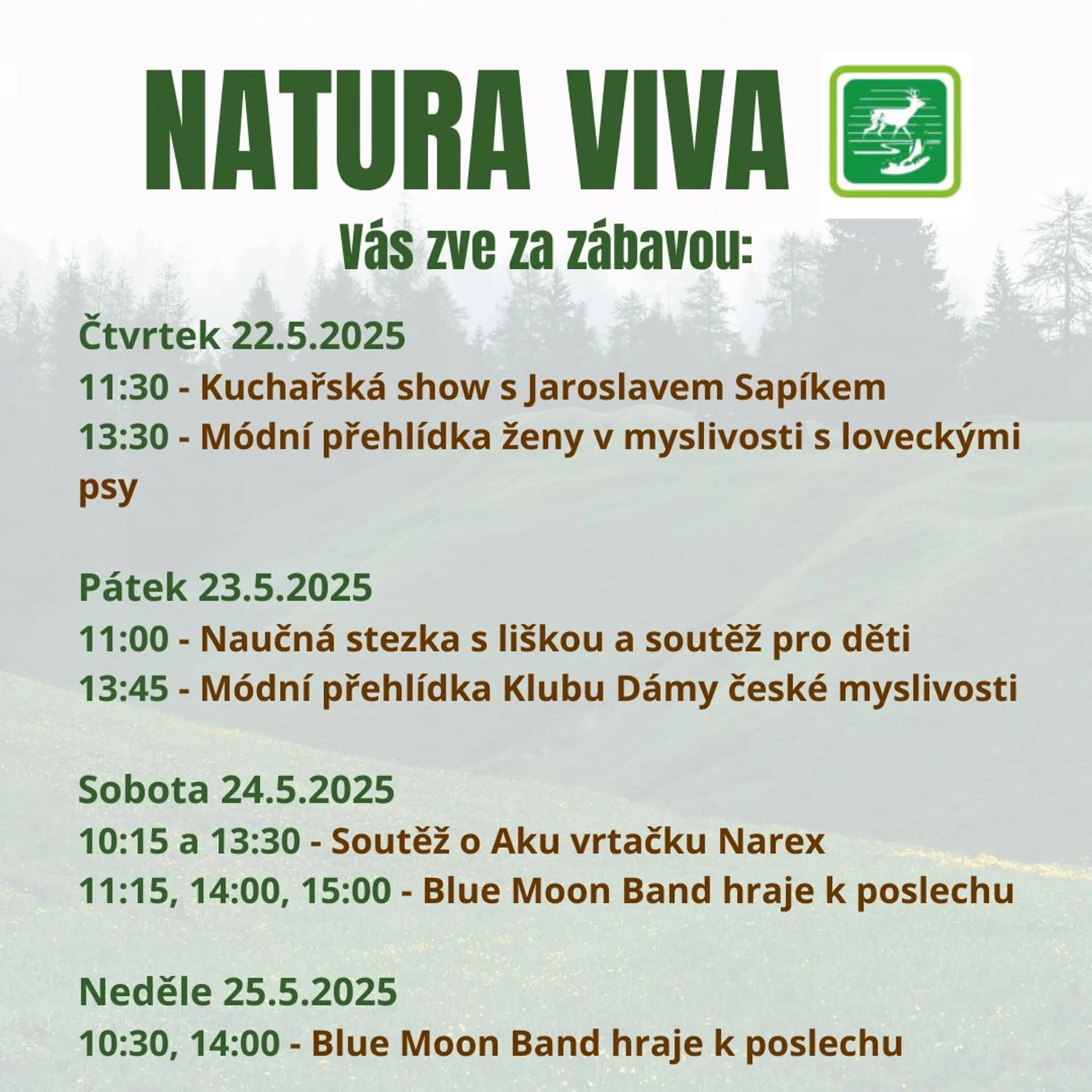 NATURA VIVA

Vás zve za zábavou:

Čtvrtek 22.5.2025
11:30 - Kuchařská show s Jaroslavem Sapíkem
13:30 - Módní přehlídka ženy v myslivosti s loveckými psy

Pátek 23.5.2025
11:00 - Naučná stezka s liškou a soutěž pro děti
13:45 - Módní přehlídka Klubu Dámy české myslivosti

Sobota 24.5.2025
10:15 a 13:30 - Soutěž o Aku vrtačku Narex
11:15, 14:00, 15:00 - Blue Moon Band hraje k poslechu

Neděle 25.5.2025
10:30, 14:00 - Blue Moon Band hraje k poslechu